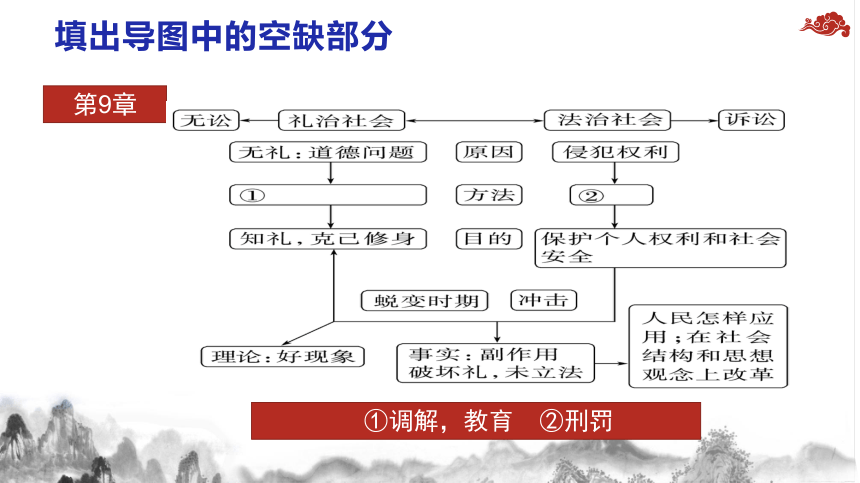 填出导图中的空缺部分

第9章

无讼　礼治社会　法治社会　诉讼

无礼：道德问题　原因　侵犯权利

①　方法　②

知礼，克己修身　目的　保护个人权利和社会安全

蜕变时期　冲击

理论：好现象　事实：副作用 破坏礼，未立法　人民怎样应用；在社会结构和思想观念上改革

①调解，教育　②刑罚